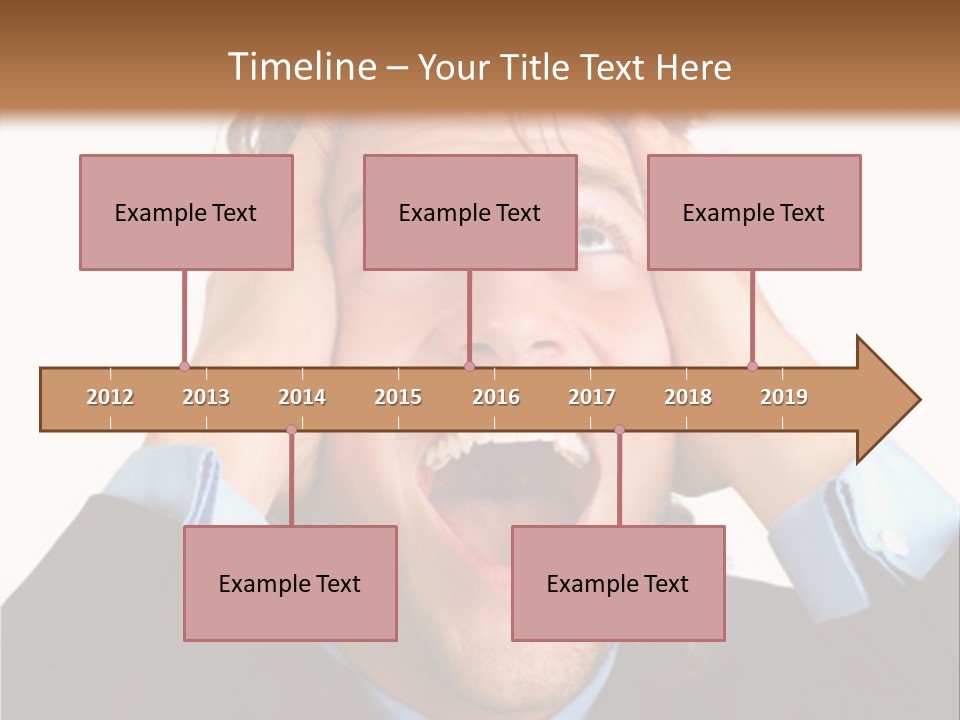 Timeline – Your Title Text Here

Example Text

Example Text

Example Text

2012 2013 2014 2015 2016 2017 2018 2019

Example Text

Example Text